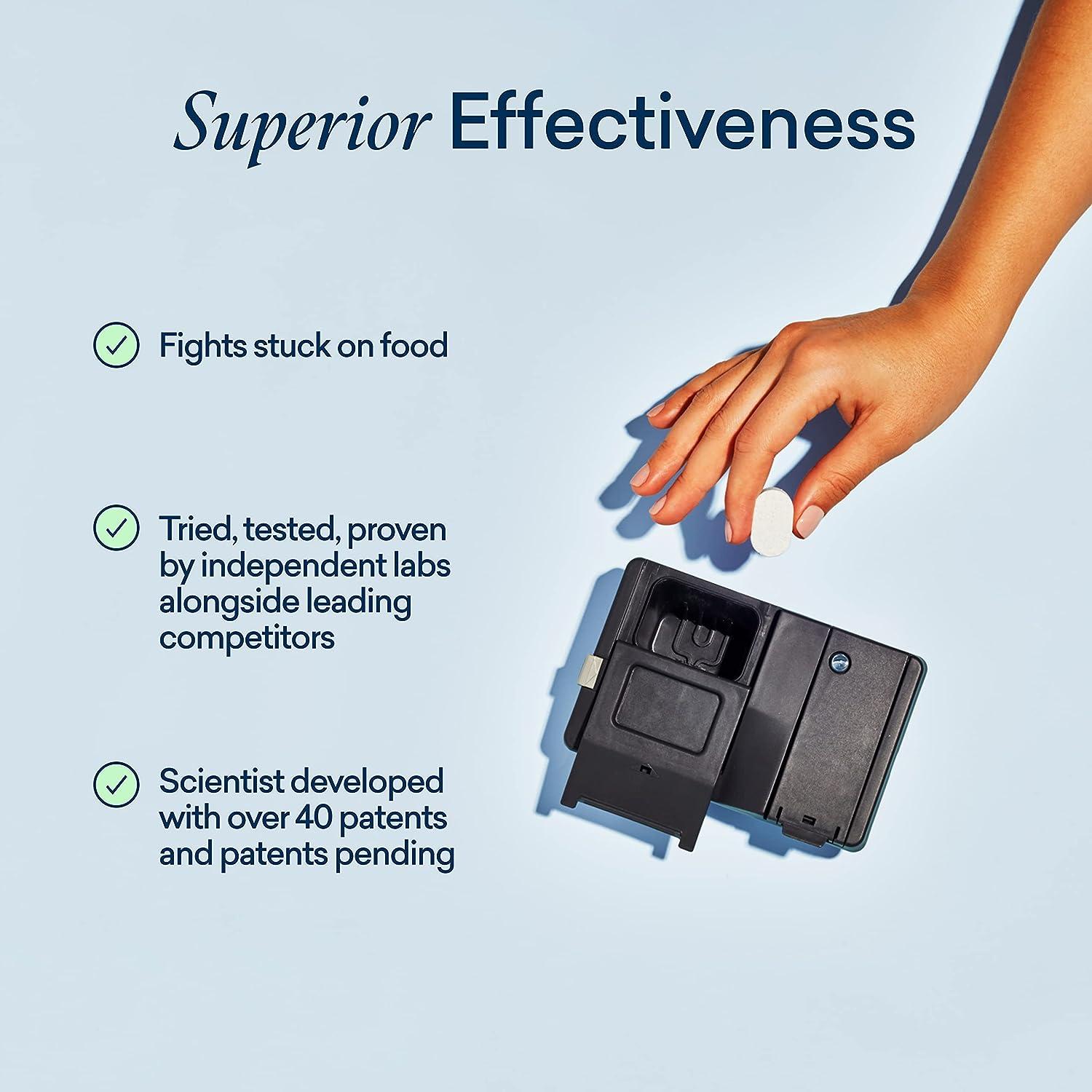 Superior Effectiveness

Fights stuck on food

Tried, tested, proven by independent labs alongside leading competitors

Scientist developed with over 40 patents and patents pending